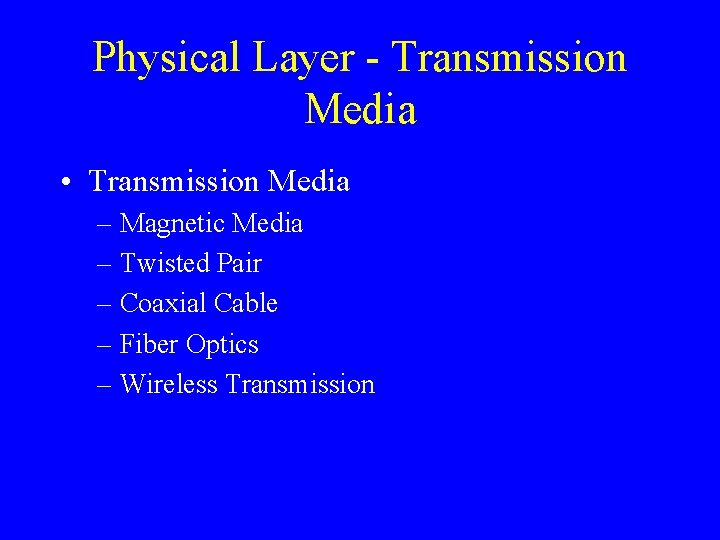 Physical Layer - Transmission Media

• Transmission Media
– Magnetic Media
– Twisted Pair
– Coaxial Cable
– Fiber Optics
– Wireless Transmission